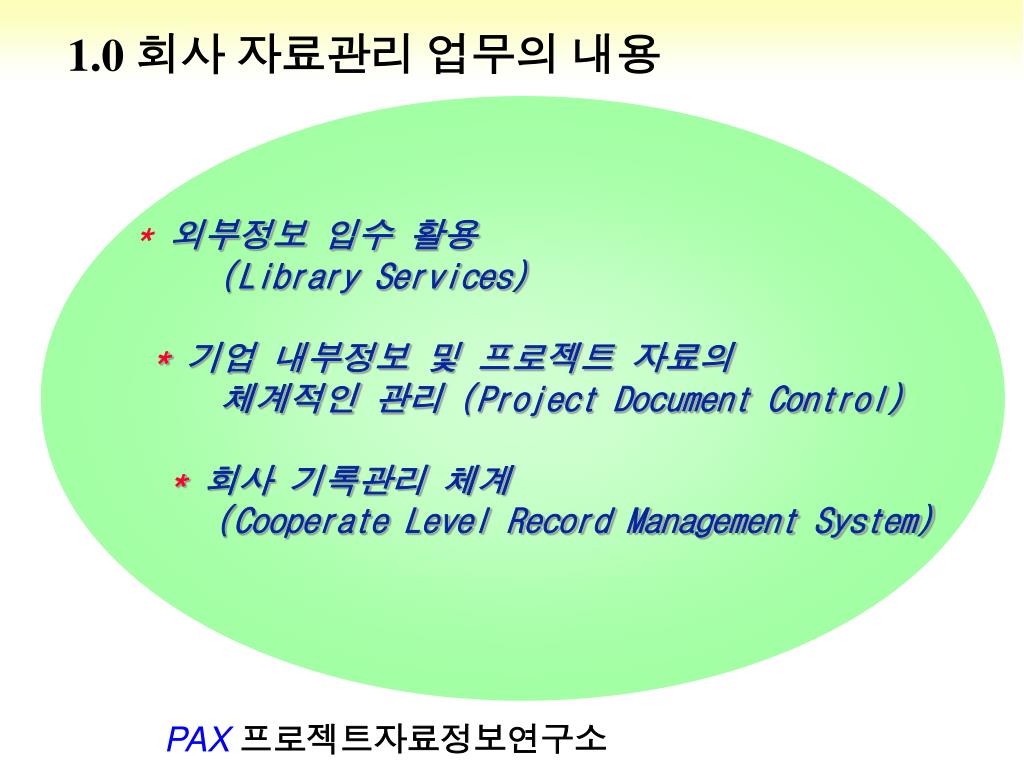 1.0 회사 자료관리 업무의 내용

* 외부정보 입수 활용
(Library Services)

* 기업 내부정보 및 프로젝트 자료의
체계적인 관리 (Project Document Control)

* 회사 기록관리 체계
(Cooperate Level Record Management System)

PAX 프로젝트자료정보연구소